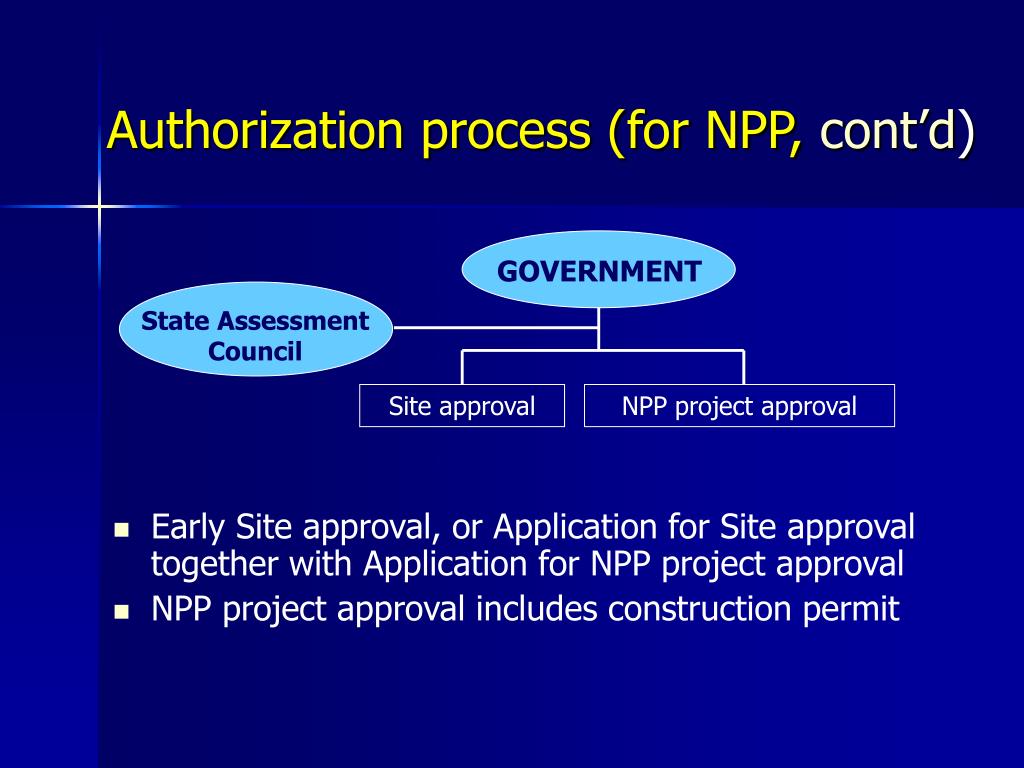 Authorization process (for NPP, cont'd)

GOVERNMENT

State Assessment Council

Site approval

NPP project approval

- Early Site approval, or Application for Site approval together with Application for NPP project approval
- NPP project approval includes construction permit